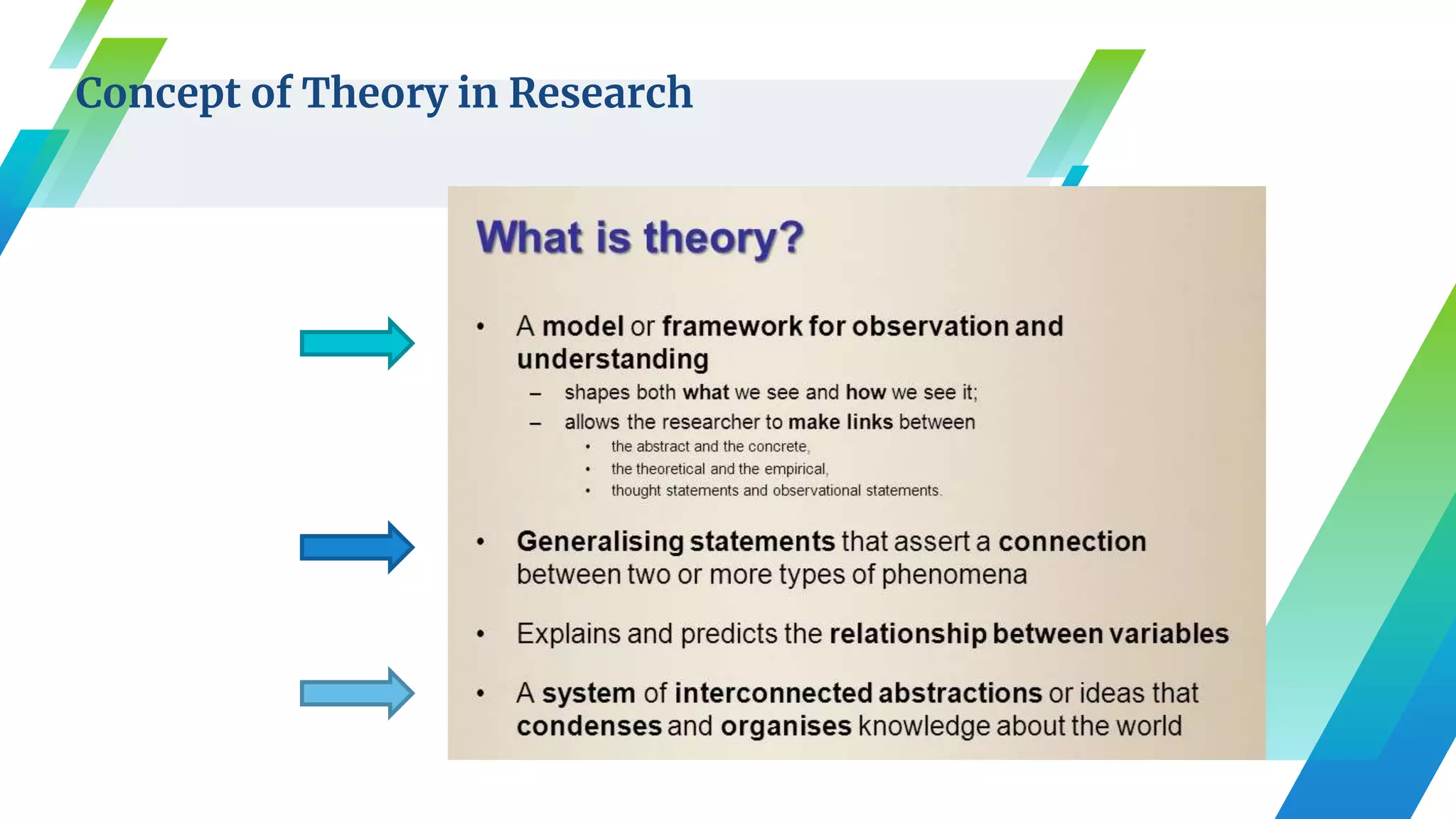 Concept of Theory in Research

What is theory?

• A model or framework for observation and understanding
– shapes both what we see and how we see it;
– allows the researcher to make links between
• the abstract and the concrete,
• the theoretical and the empirical,
• thought statements and observational statements.

• Generalising statements that assert a connection between two or more types of phenomena

• Explains and predicts the relationship between variables

• A system of interconnected abstractions or ideas that condenses and organises knowledge about the world